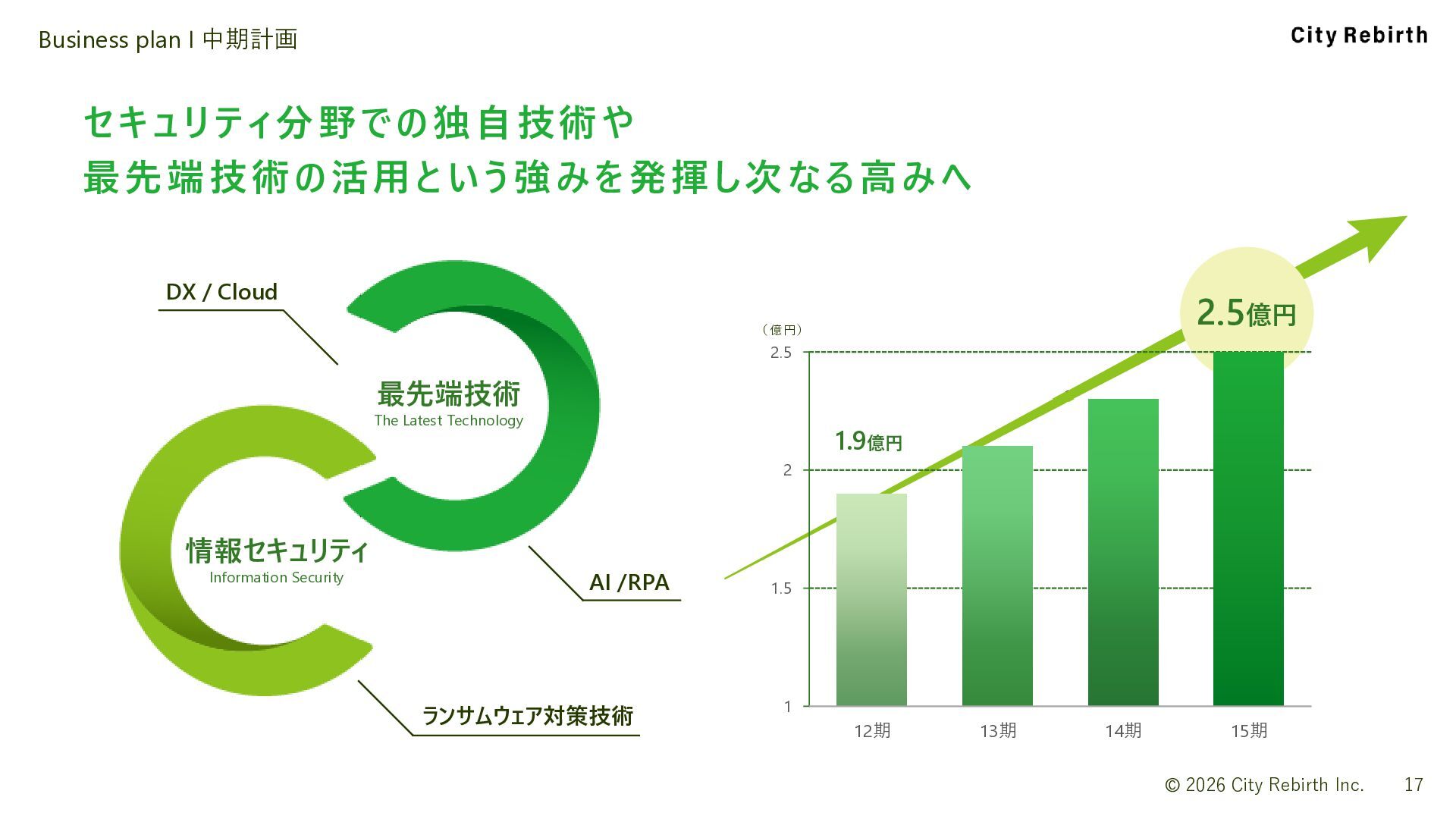 Business plan I 中期計画

City Rebirth

セキュリティ分野での独自技術や
最先端技術の活用という強みを発揮し次なる高みへ

DX / Cloud

最先端技術
The Latest Technology

情報セキュリティ
Information Security

AI /RPA

ランサムウェア対策技術

（億円）

2.5億円

1.9億円

2.5
2
1.5
1

12期
13期
14期
15期

© 2026 City Rebirth Inc. 17